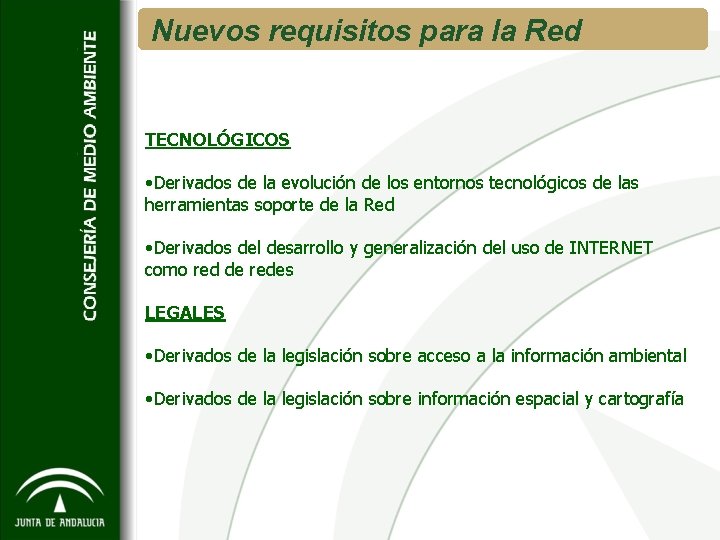 CONSEJERÍA DE MEDIO AMBIENTE

Nuevos requisitos para la Red

TECNOLÓGICOS

•Derivados de la evolución de los entornos tecnológicos de las herramientas soporte de la Red

•Derivados del desarrollo y generalización del uso de INTERNET como red de redes

LEGALES

•Derivados de la legislación sobre acceso a la información ambiental

•Derivados de la legislación sobre información espacial y cartografía

JUNTA DE ANDALUCIA